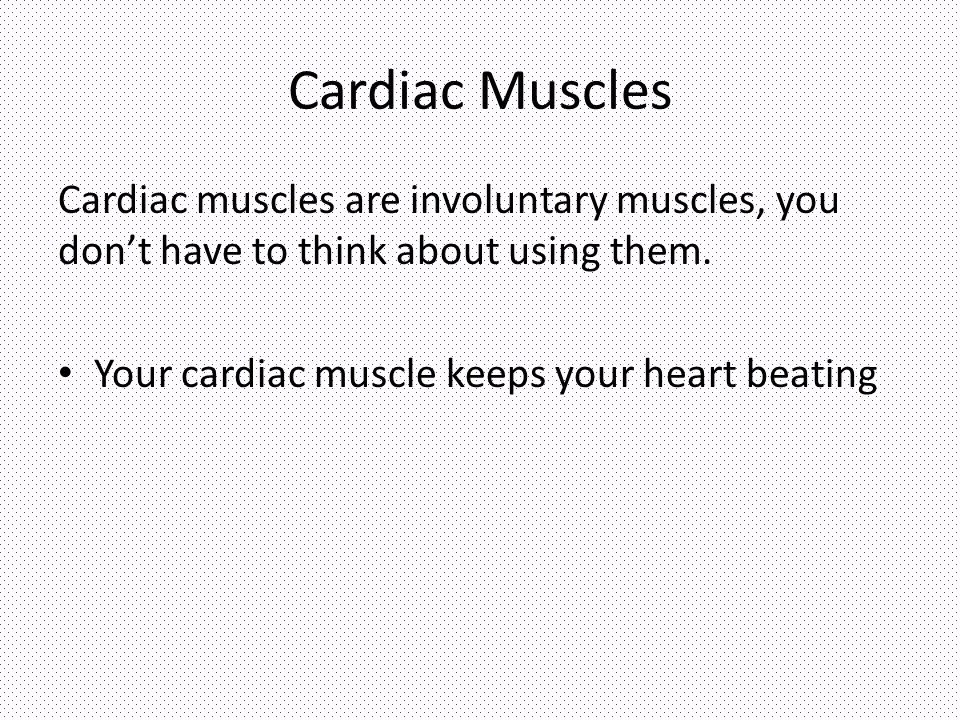 Cardiac Muscles

Cardiac muscles are involuntary muscles, you don’t have to think about using them.

• Your cardiac muscle keeps your heart beating